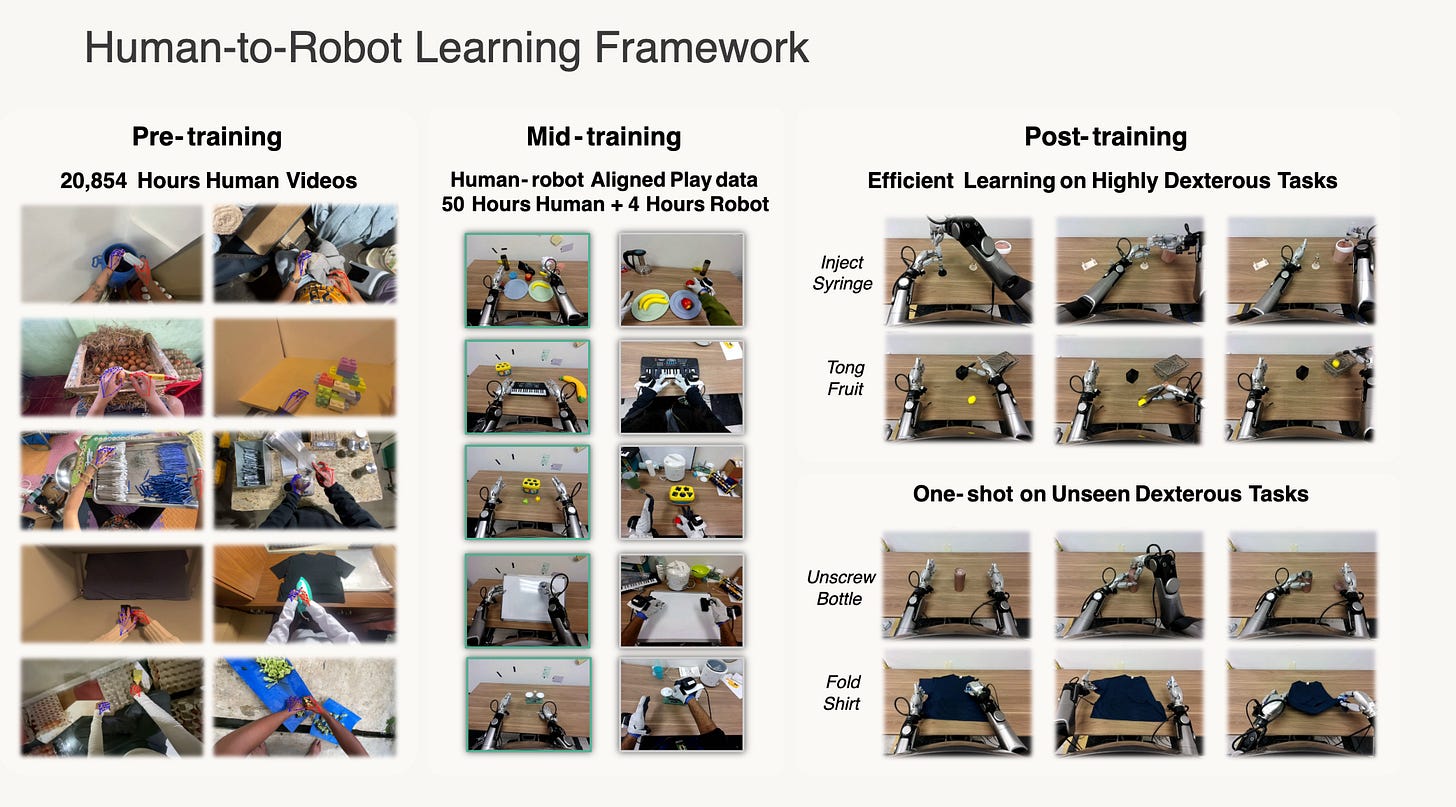 Human-to-Robot Learning Framework

Pre-training

20,854 Hours Human Videos

Mid-training

Human-robot Aligned Play data
50 Hours Human + 4 Hours Robot

Post-training

Efficient Learning on Highly Dexterous Tasks

Inject Syringe

Tong Fruit

One-shot on Unseen Dexterous Tasks

Unscrew Bottle

Fold Shirt